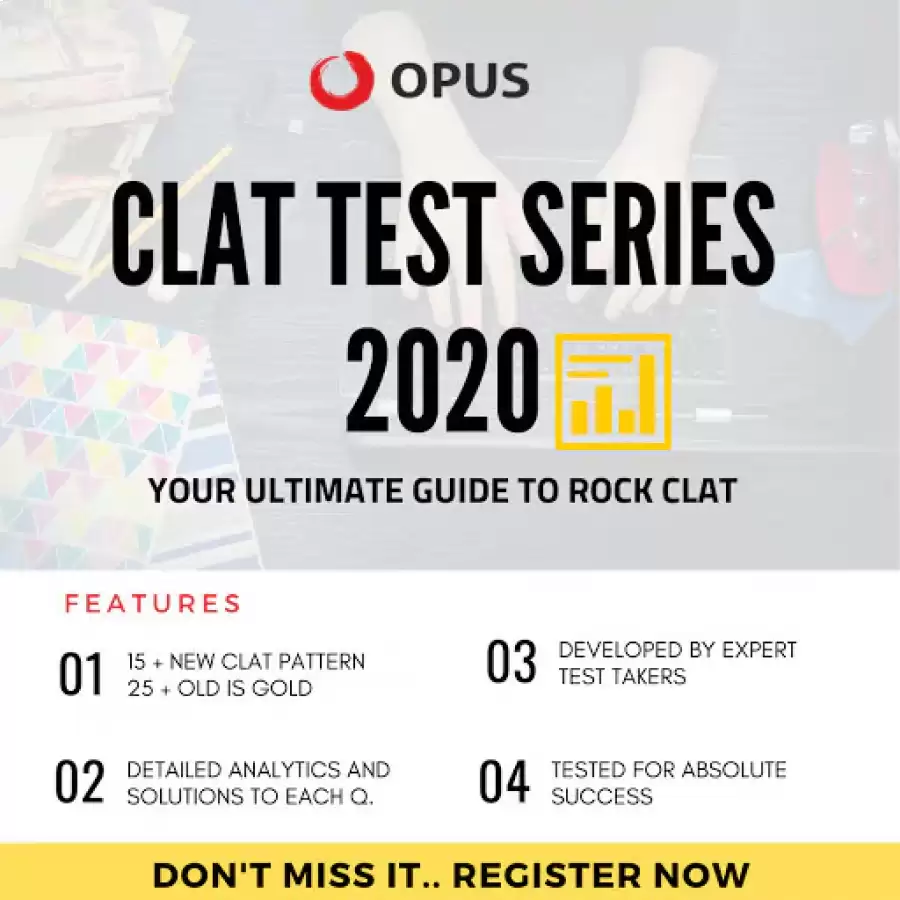 OPUS

CLAT TEST SERIES 2020

YOUR ULTIMATE GUIDE TO ROCK CLAT

FEATURES

01 15 + NEW CLAT PATTERN 25 + OLD IS GOLD

02 DETAILED ANALYTICS AND SOLUTIONS TO EACH Q.

03 DEVELOPED BY EXPERT TEST TAKERS

04 TESTED FOR ABSOLUTE SUCCESS

DON'T MISS IT.. REGISTER NOW